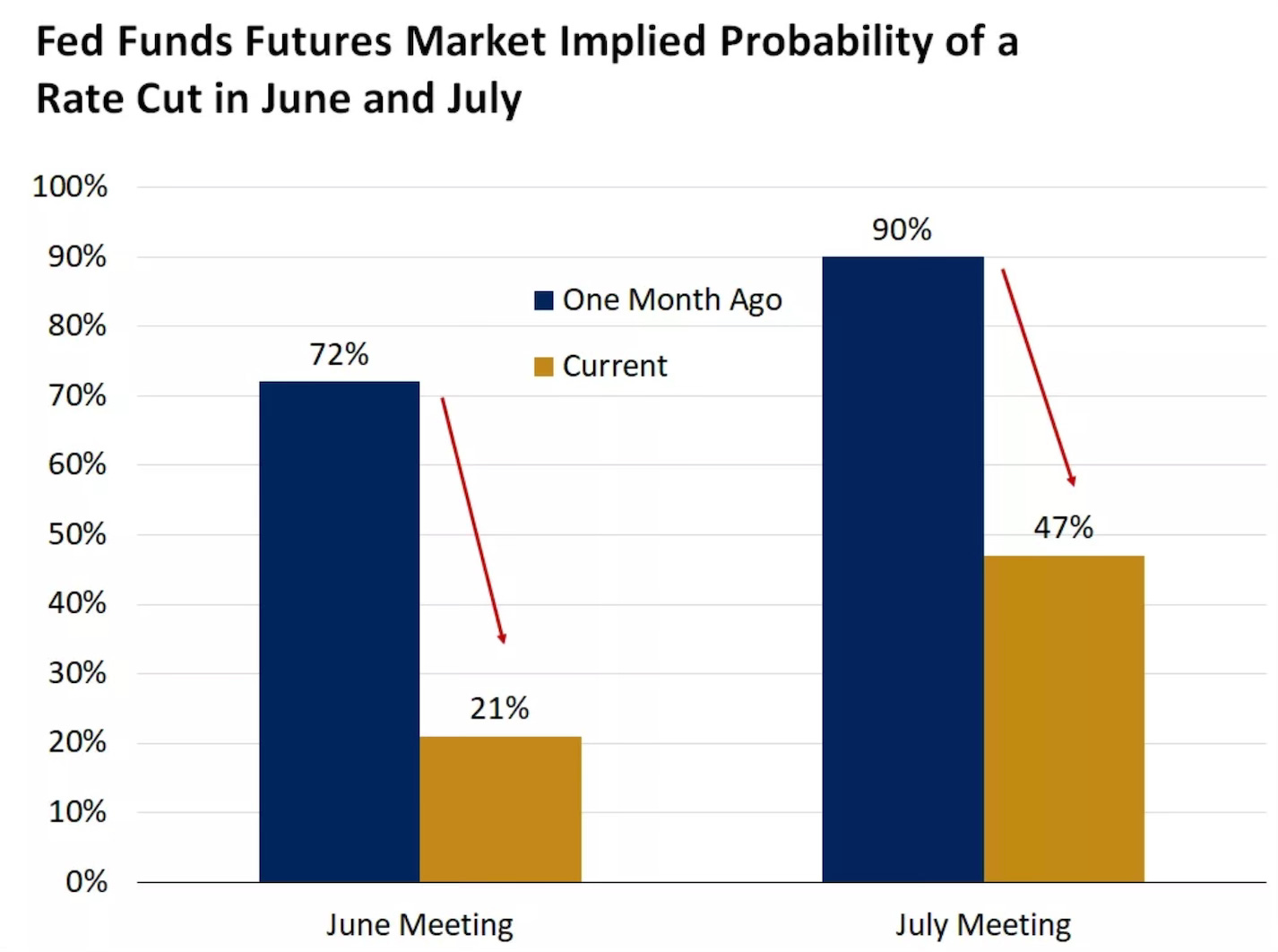 Fed Funds Futures Market Implied Probability of a Rate Cut in June and July

100%
90%
80%
70%
60%
50%
40%
30%
20%
10%
0%

One Month Ago
Current

72%
21%
90%
47%

June Meeting
July Meeting